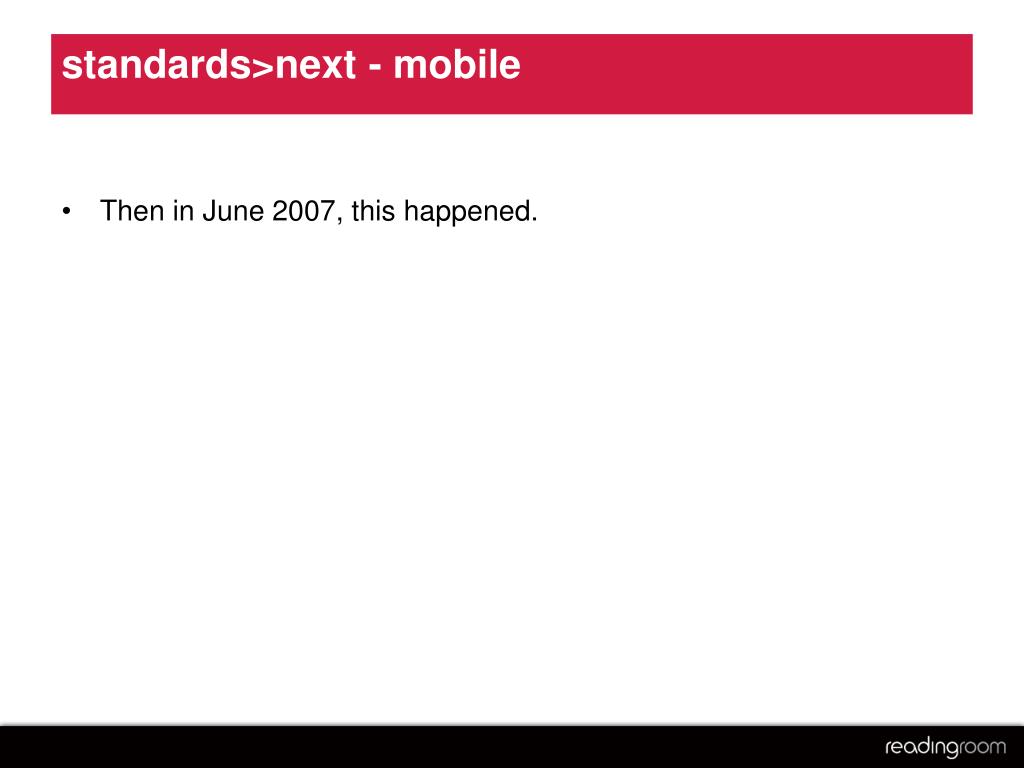 standards>next - mobile

• Then in June 2007, this happened.

readingroom